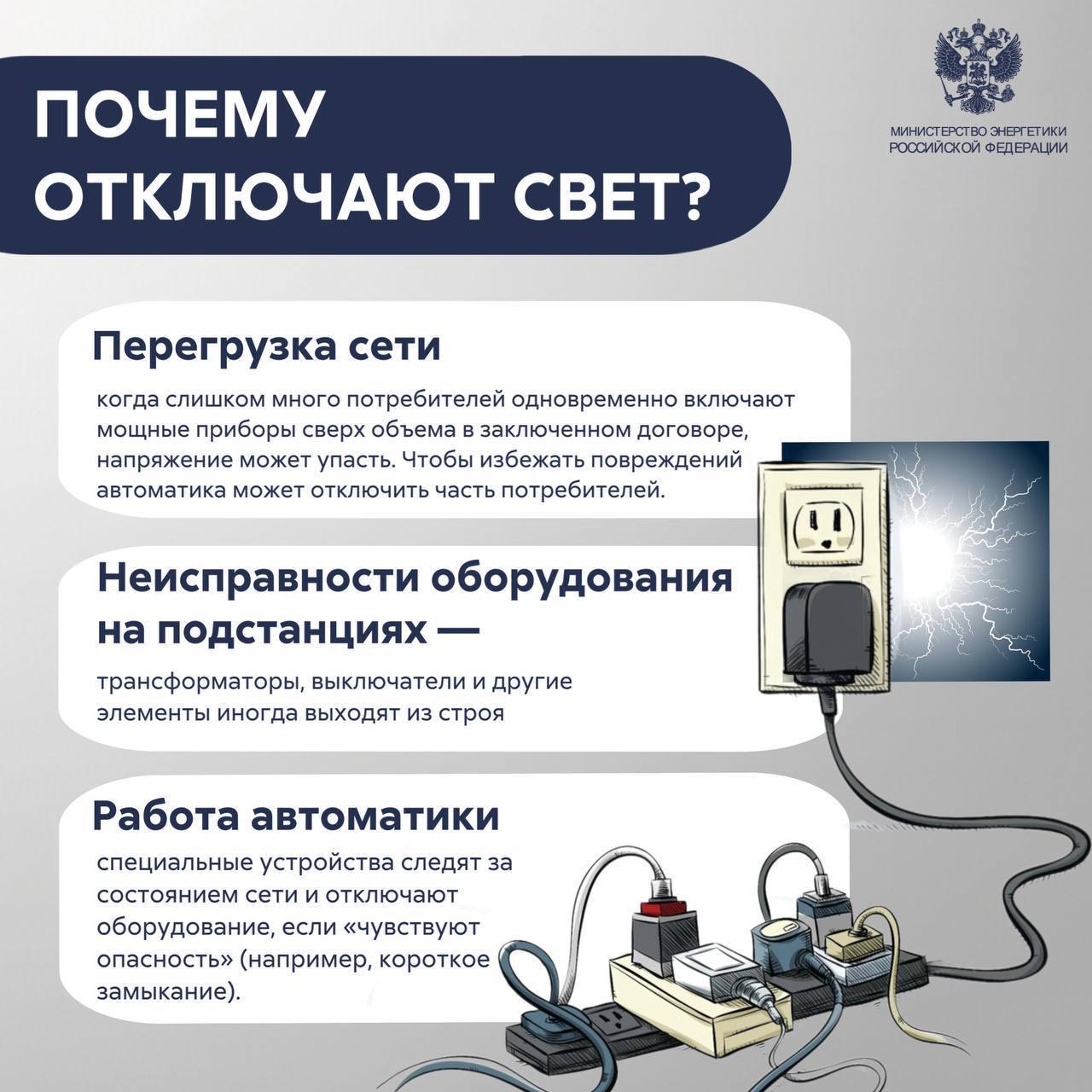 ПОЧЕМУ ОТКЛЮЧАЮТ СВЕТ?

МИНИСТЕРСТВО ЭНЕРГЕТИКИ РОССИЙСКОЙ ФЕДЕРАЦИИ

Перегрузка сети

когда слишком много потребителей одновременно включают мощные приборы сверх объема в заключенном договоре, напряжение может упасть. Чтобы избежать повреждений автоматика может отключить часть потребителей.

Неисправности оборудования на подстанциях —

трансформаторы, выключатели и другие элементы иногда выходят из строя

Работа автоматики

специальные устройства следят за состоянием сети и отключают оборудование, если «чувствуют опасность» (например, короткое замыкание).